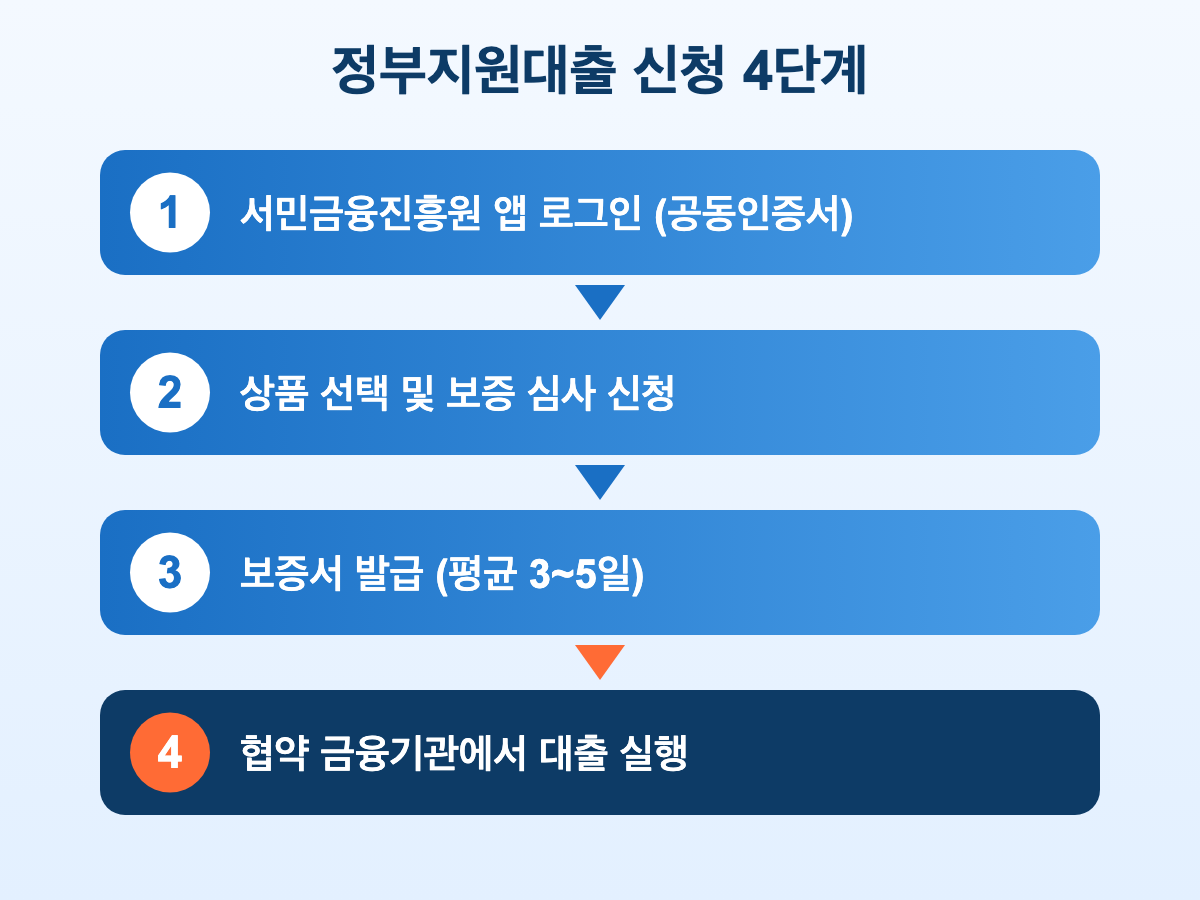 정부지원대출 신청 4단계

1 서민금융진흥원 앱 로그인 (공동인증서)

2 상품 선택 및 보증 심사 신청

3 보증서 발급 (평균 3~5일)

4 협약 금융기관에서 대출 실행